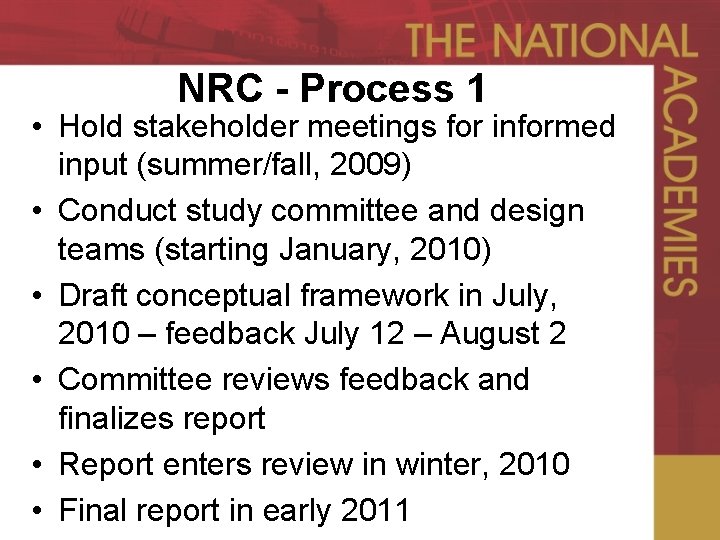 THE NATIONAL ACADEMIES

NRC - Process 1

• Hold stakeholder meetings for informed input (summer/fall, 2009)
• Conduct study committee and design teams (starting January, 2010)
• Draft conceptual framework in July, 2010 – feedback July 12 – August 2
• Committee reviews feedback and finalizes report
• Report enters review in winter, 2010
• Final report in early 2011